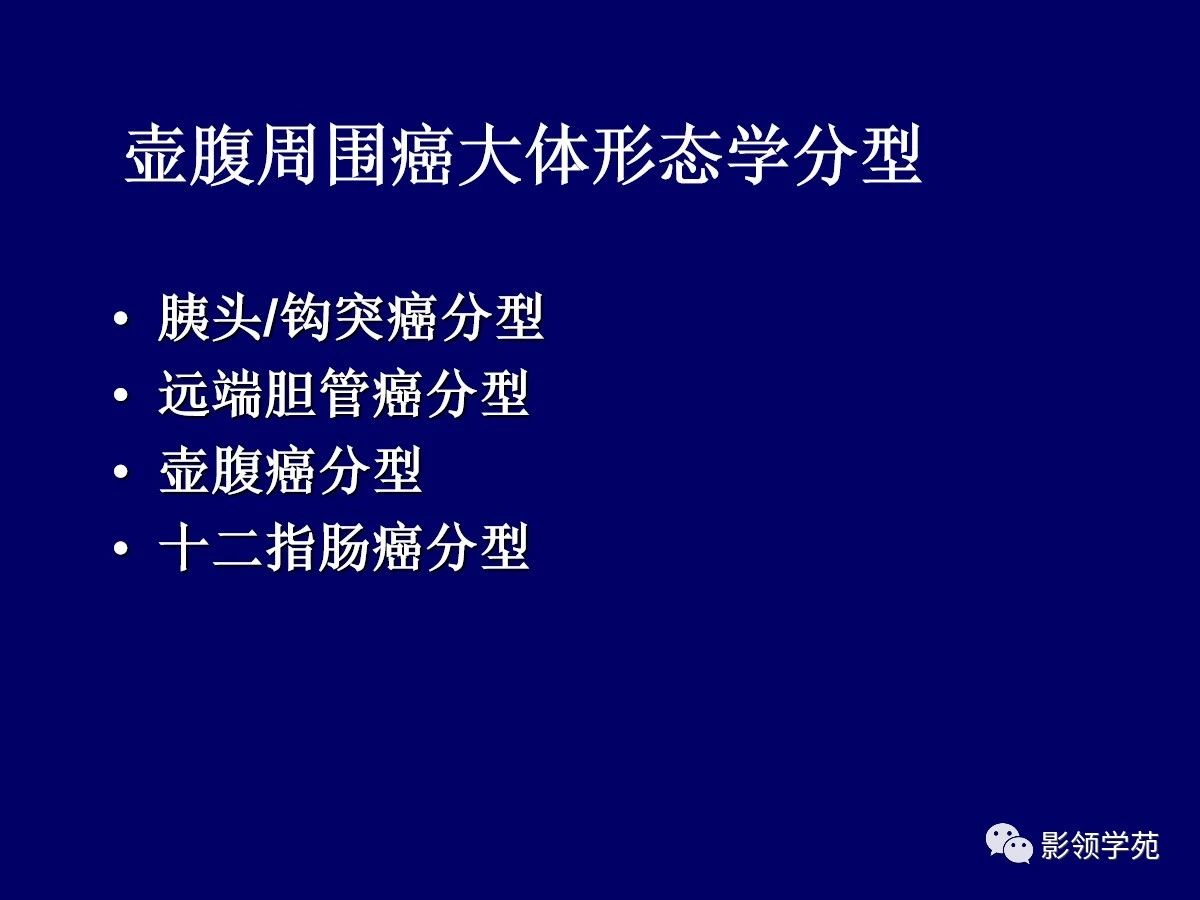 壶腹周围癌大体形态学分型

• 胰头/钩突癌分型
• 远端胆管癌分型
• 壶腹癌分型
• 十二指肠癌分型

影领学苑